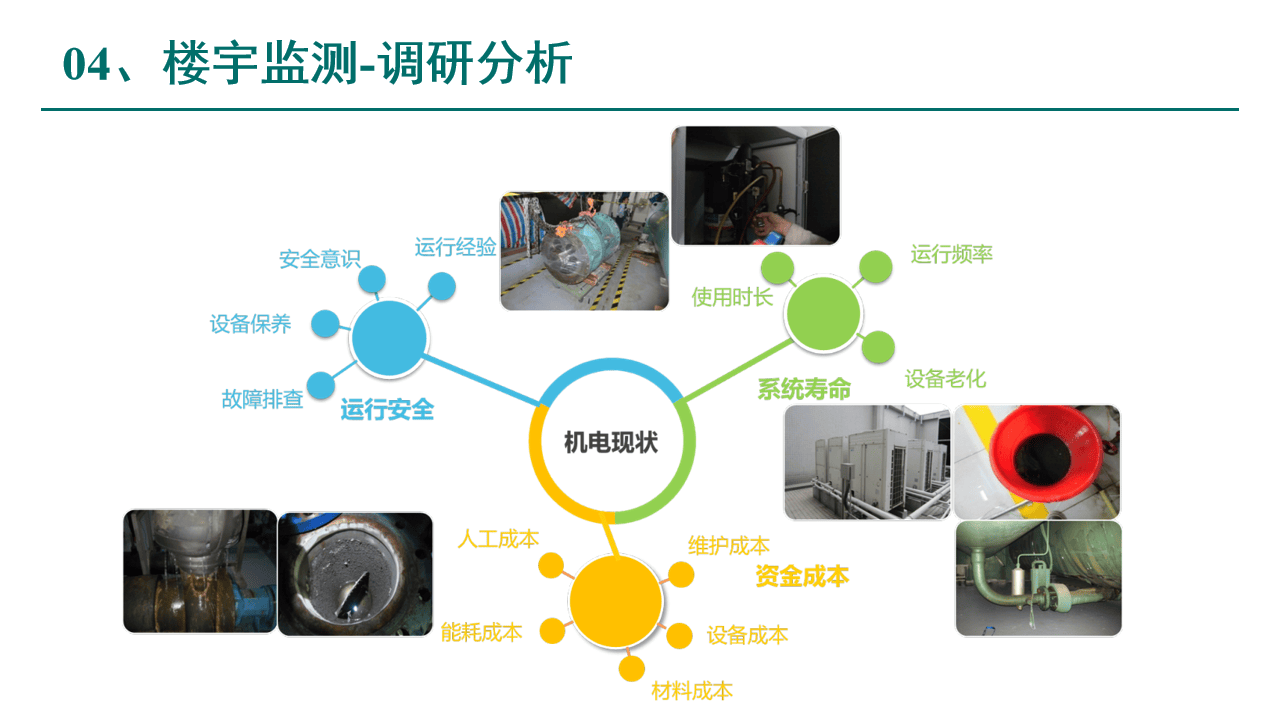 04、楼宇监测-调研分析

安全意识
运行经验
设备保养
故障排查
运行安全

机电现状

使用时长
运行频率
设备老化
系统寿命

人工成本
维护成本
资金成本
能耗成本
设备成本
材料成本